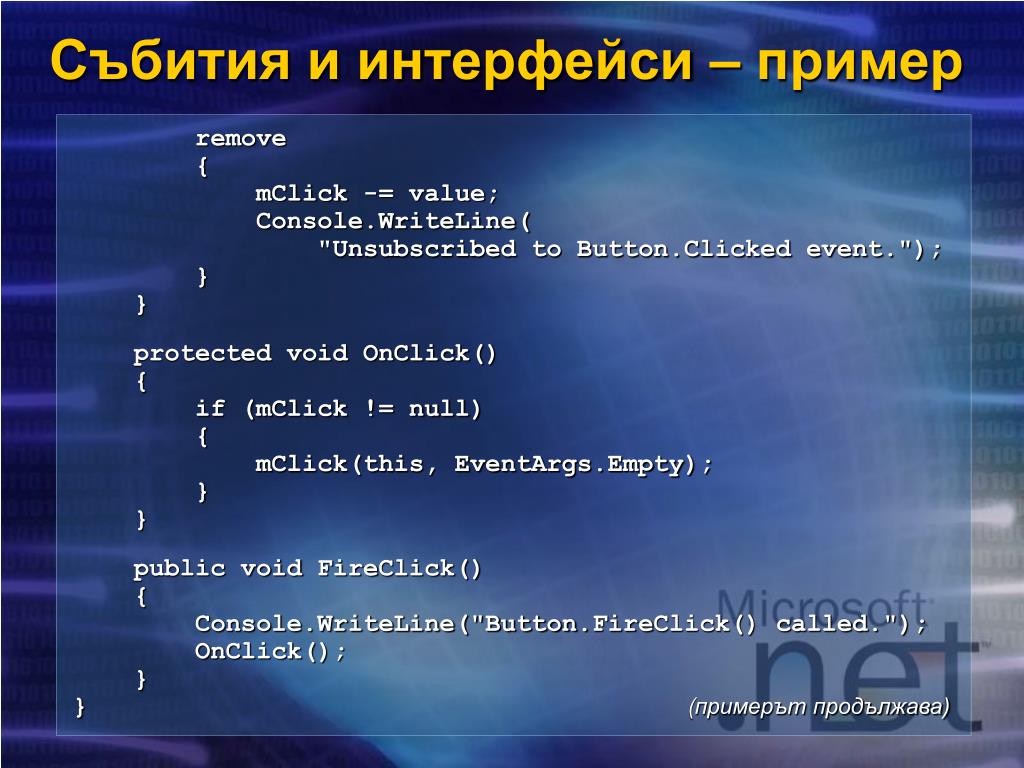 Събития и интерфейси – пример

remove
{
mClick -= value;
Console.WriteLine(
"Unsubscribed to Button.Clicked event.");
}
}

protected void OnClick()
{
if (mClick != null)
{
mClick(this, EventArgs.Empty);
}
}

public void FireClick()
{
Console.WriteLine("Button.FireClick() called.");
OnClick();
}
}

(примерът продължава)

Microsoft .net